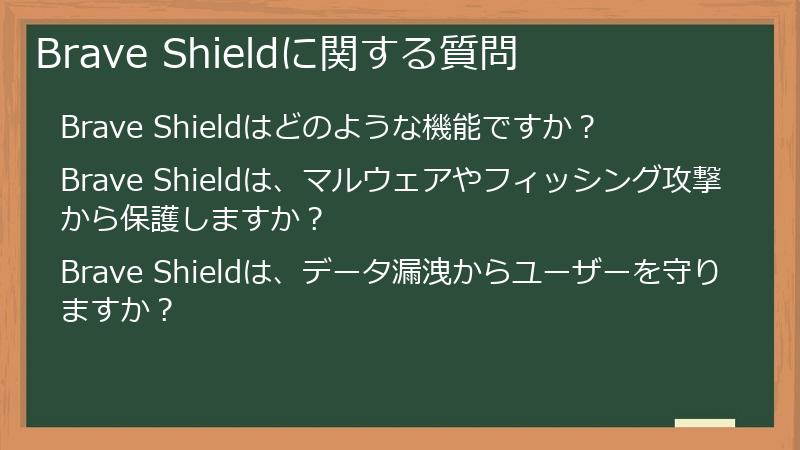 Brave Shieldに関する質問

Brave Shieldはどのような機能ですか？

Brave Shieldは、マルウェアやフィッシング攻撃から保護しますか？

Brave Shieldは、データ漏洩からユーザーを守りますか？